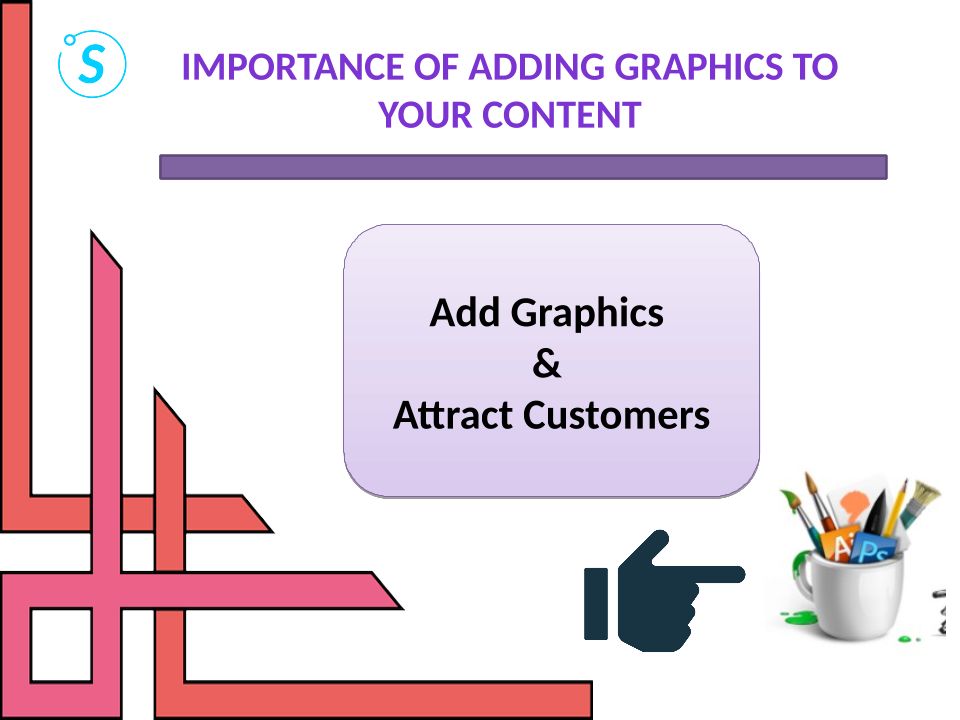 S

IMPORTANCE OF ADDING GRAPHICS TO YOUR CONTENT

Add Graphics
&
Attract Customers

Ai Ps